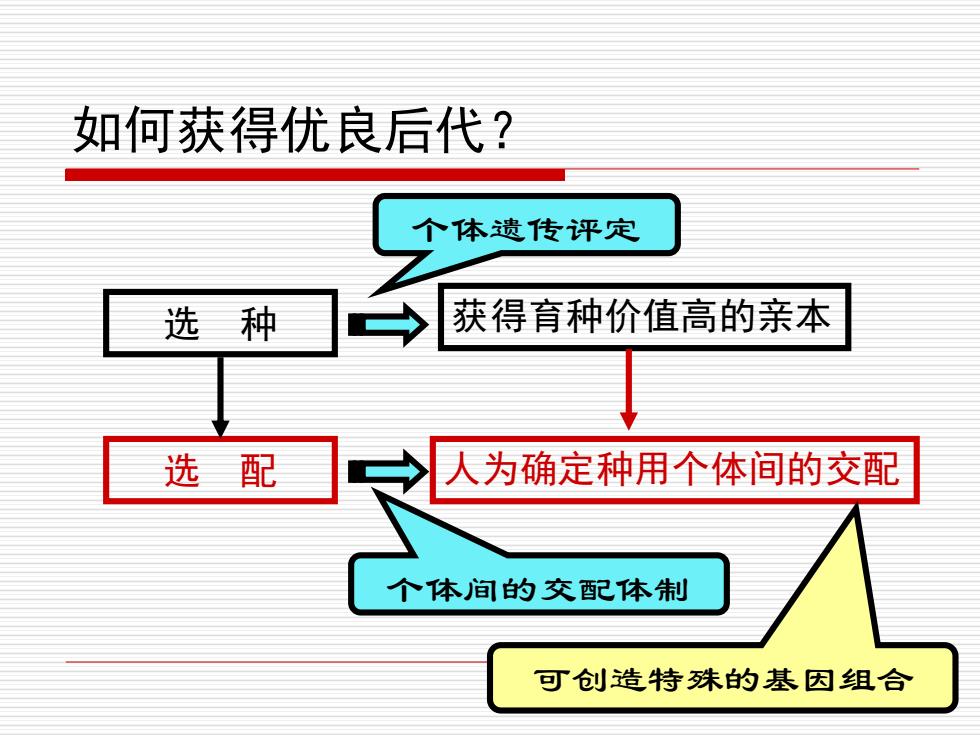 如何获得优良后代？

个体遗传评定

选　种

获得育种价值高的亲本

选　配

人为确定种用个体间的交配

个体间的交配体制

可创造特殊的基因组合